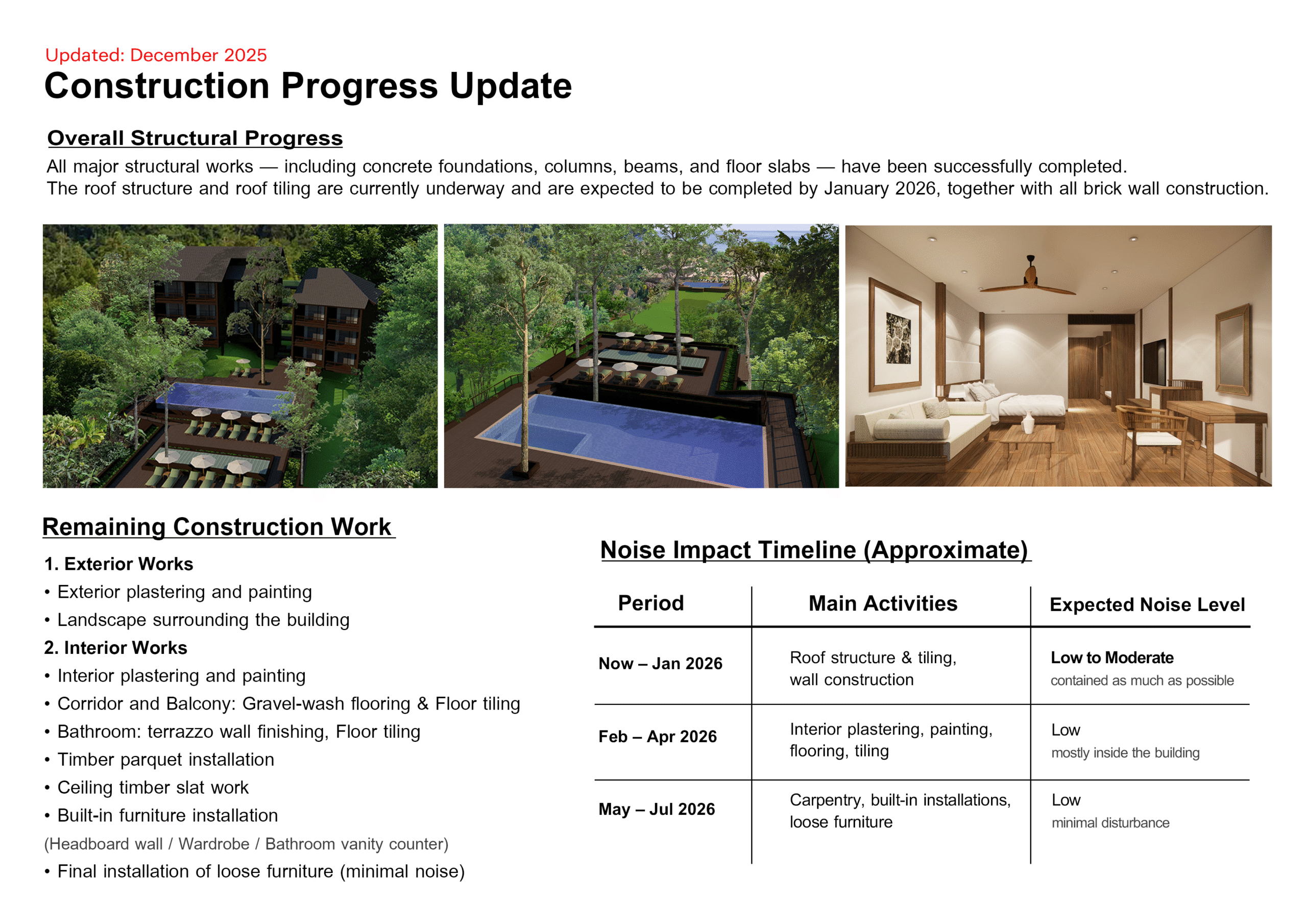 Updated: December 2025

Construction Progress Update

Overall Structural Progress

All major structural works — including concrete foundations, columns, beams, and floor slabs — have been successfully completed.
The roof structure and roof tiling are currently underway and are expected to be completed by January 2026, together with all brick wall construction.

Remaining Construction Work

1. Exterior Works
• Exterior plastering and painting
• Landscape surrounding the building
2. Interior Works
• Interior plastering and painting
• Corridor and Balcony: Gravel-wash flooring & Floor tiling
• Bathroom: terrazzo wall finishing, Floor tiling
• Timber parquet installation
• Ceiling timber slat work
• Built-in furniture installation
(Headboard wall / Wardrobe / Bathroom vanity counter)
• Final installation of loose furniture (minimal noise)

Noise Impact Timeline (Approximate)

| Period | Main Activities | Expected Noise Level |
|---|---|---|
| Now – Jan 2026 | Roof structure & tiling, wall construction | Low to Moderate contained as much as possible |
| Feb – Apr 2026 | Interior plastering, painting, flooring, tiling | Low mostly inside the building |
| May – Jul 2026 | Carpentry, built-in installations, loose furniture | Low minimal disturbance |